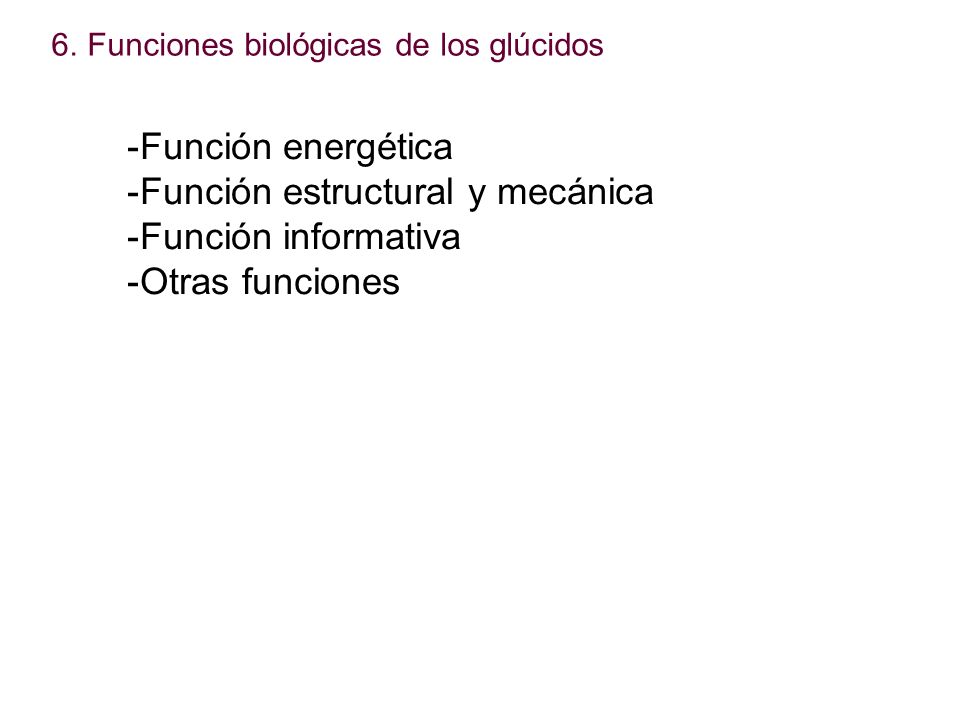 6. Funciones biológicas de los glúcidos

-Función energética
-Función estructural y mecánica
-Función informativa
-Otras funciones